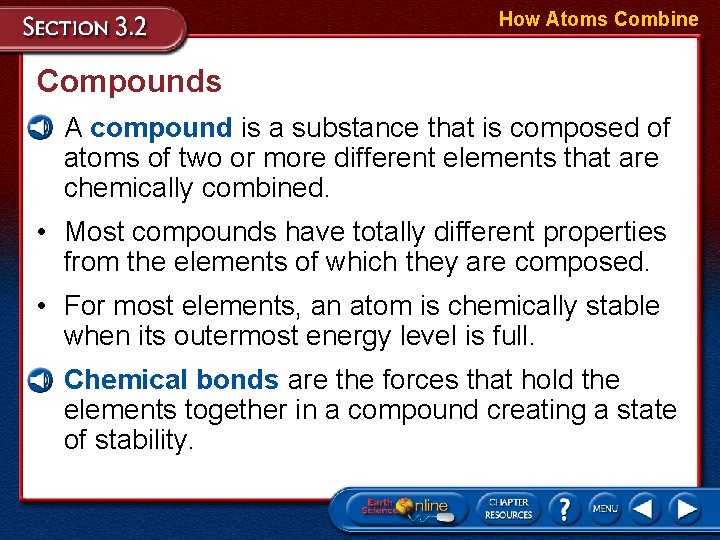 SECTION 3.2

How Atoms Combine

Compounds

A compound is a substance that is composed of atoms of two or more different elements that are chemically combined.

• Most compounds have totally different properties from the elements of which they are composed.

• For most elements, an atom is chemically stable when its outermost energy level is full.

Chemical bonds are the forces that hold the elements together in a compound creating a state of stability.

Earth Science Online

CHAPTER RESOURCES

?

MENU